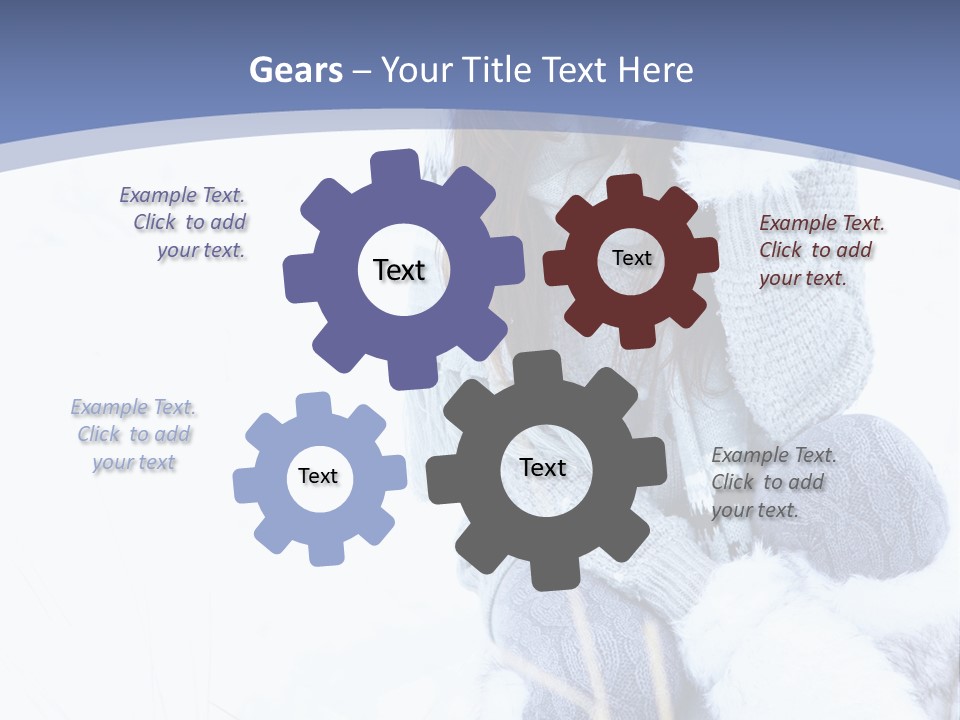 Gears – Your Title Text Here

Example Text. Click to add your text.

Text

Text

Example Text. Click to add your text.

Example Text. Click to add your text

Text

Text

Example Text. Click to add your text.